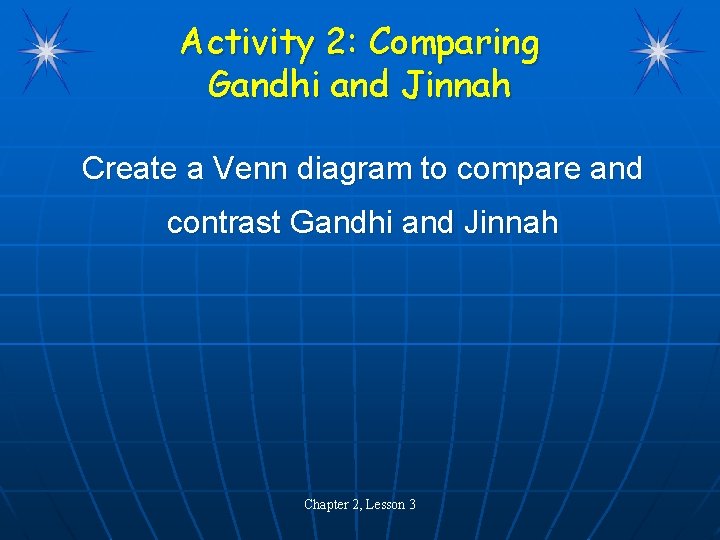 Activity 2: Comparing Gandhi and Jinnah

Create a Venn diagram to compare and contrast Gandhi and Jinnah

Chapter 2, Lesson 3